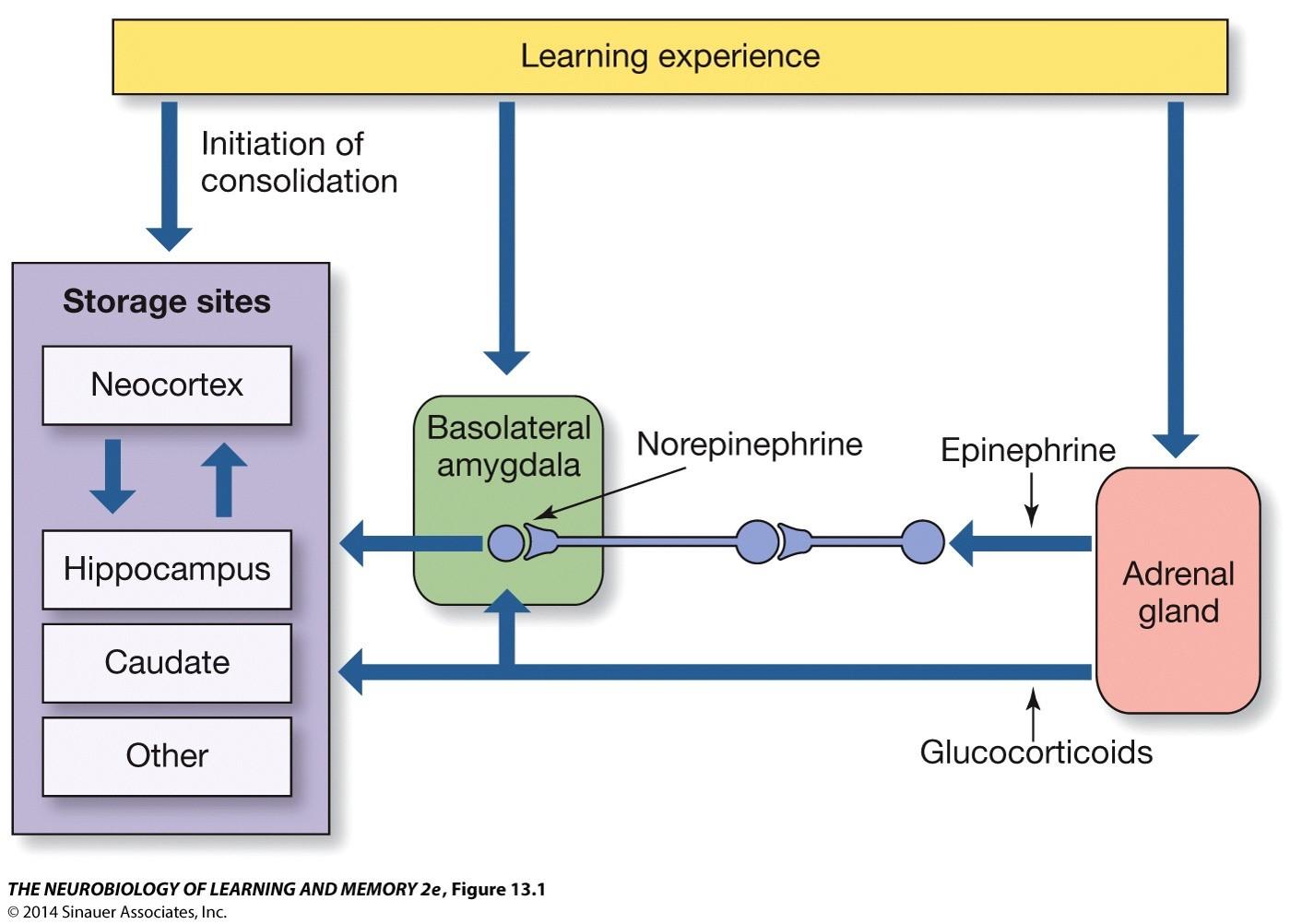 Learning experience

Initiation of consolidation

Storage sites

Neocortex

Hippocampus

Caudate

Other

Basolateral amygdala

Norepinephrine

Epinephrine

Adrenal gland

Glucocorticoids

THE NEUROBIOLOGY OF LEARNING AND MEMORY 2e, Figure 13.1
© 2014 Sinauer Associates, Inc.